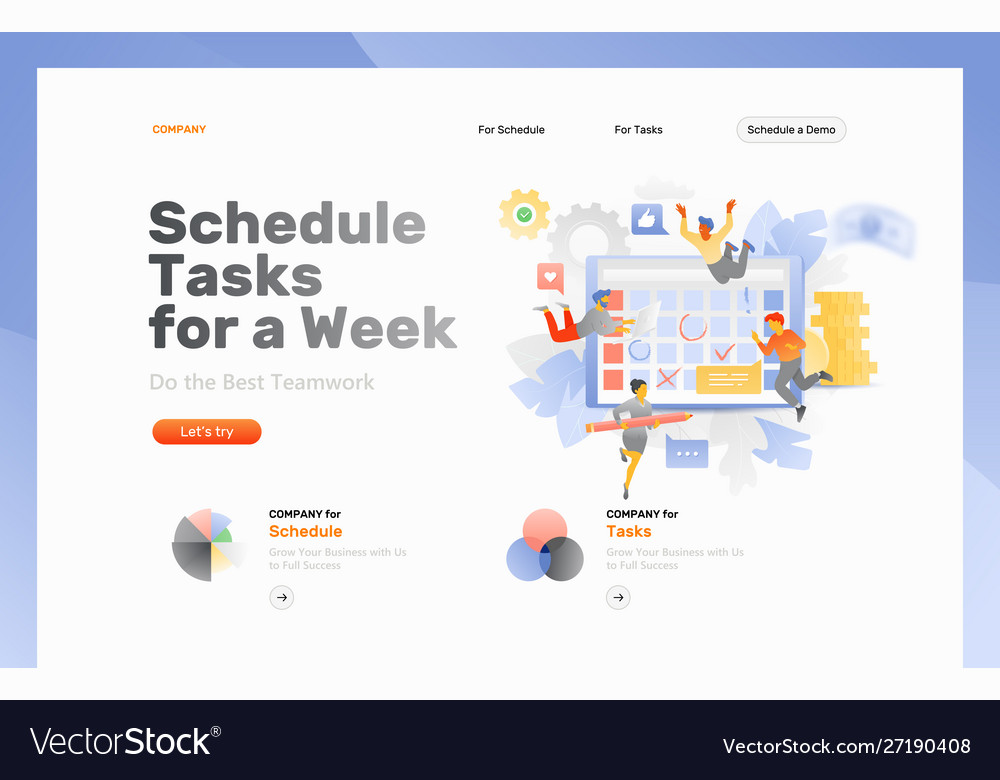 COMPANY

For Schedule

For Tasks

Schedule a Demo

Schedule Tasks for a Week

Do the Best Teamwork

Let's try

COMPANY for
Schedule
Grow Your Business with Us to Full Success

COMPANY for
Tasks
Grow Your Business with Us to Full Success

VectorStock®

VectorStock.com/27190408